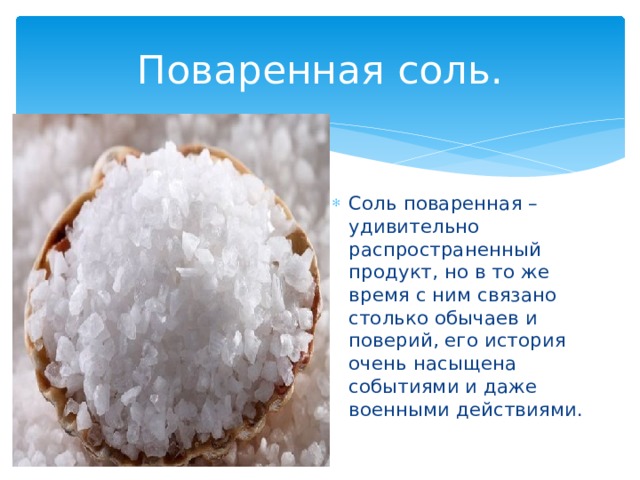 Поваренная соль.

Соль поваренная – удивительно распространенный продукт, но в то же время с ним связано столько обычаев и поверий, его история очень насыщена событиями и даже военными действиями.